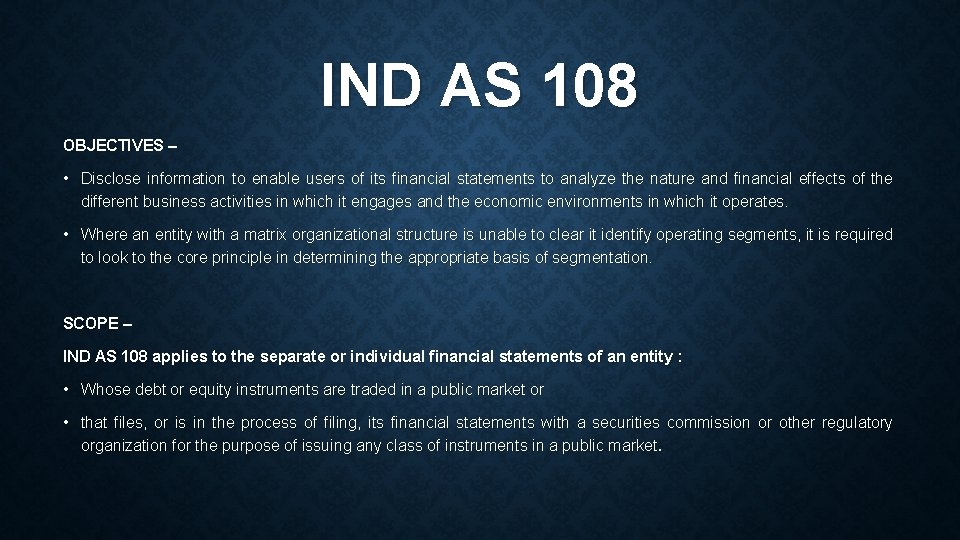 IND AS 108

OBJECTIVES –

• Disclose information to enable users of its financial statements to analyze the nature and financial effects of the different business activities in which it engages and the economic environments in which it operates.

• Where an entity with a matrix organizational structure is unable to clear it identify operating segments, it is required to look to the core principle in determining the appropriate basis of segmentation.

SCOPE –

IND AS 108 applies to the separate or individual financial statements of an entity :

• Whose debt or equity instruments are traded in a public market or

• that files, or is in the process of filing, its financial statements with a securities commission or other regulatory organization for the purpose of issuing any class of instruments in a public market.